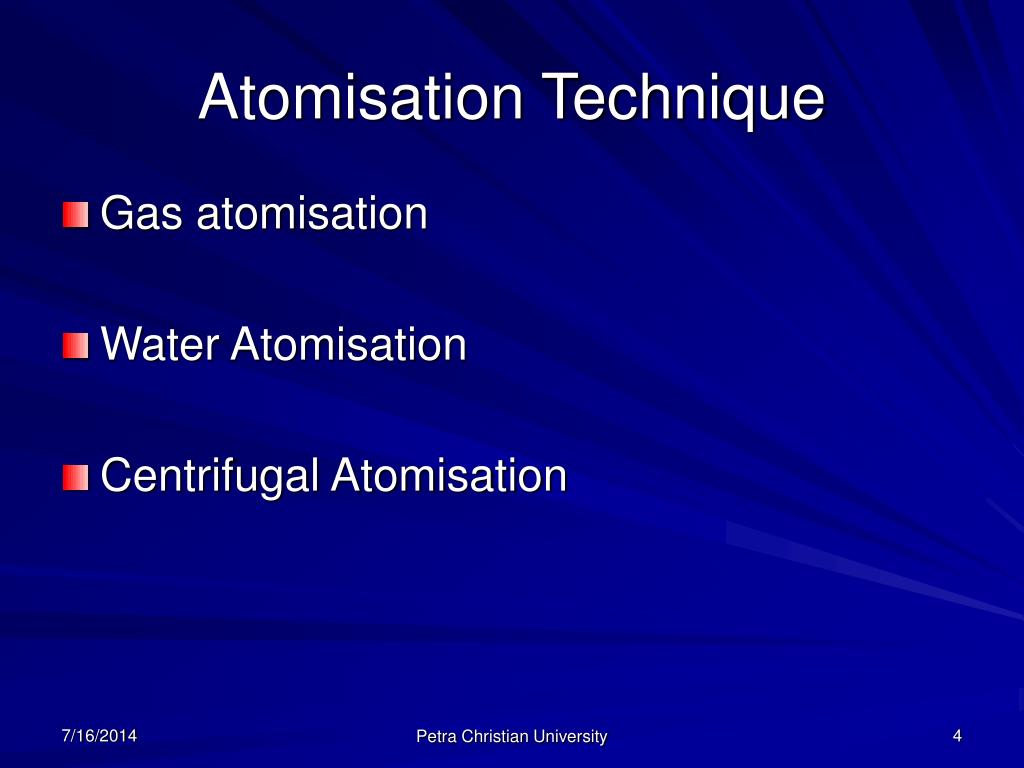 Atomisation Technique

Gas atomisation

Water Atomisation

Centrifugal Atomisation

7/16/2014

Petra Christian University

4